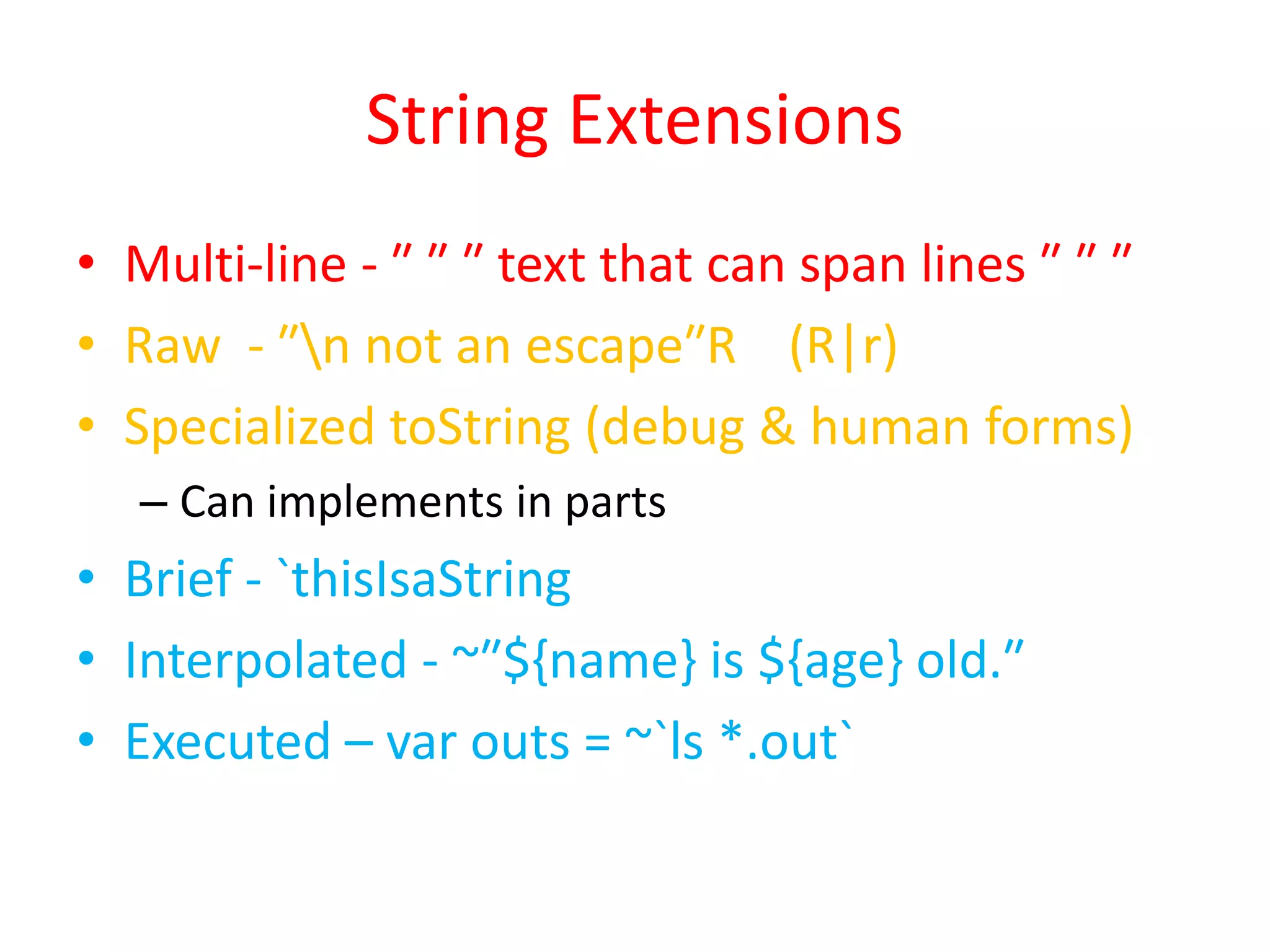 String Extensions

• Multi-line - ” ” ” text that can span lines ” ” ”
• Raw - ”\n not an escape”R (R|r)
• Specialized toString (debug & human forms)
– Can implements in parts
• Brief - `thisIsaString
• Interpolated - ~”${name} is ${age} old.”
• Executed – var outs = ~`ls *.out`